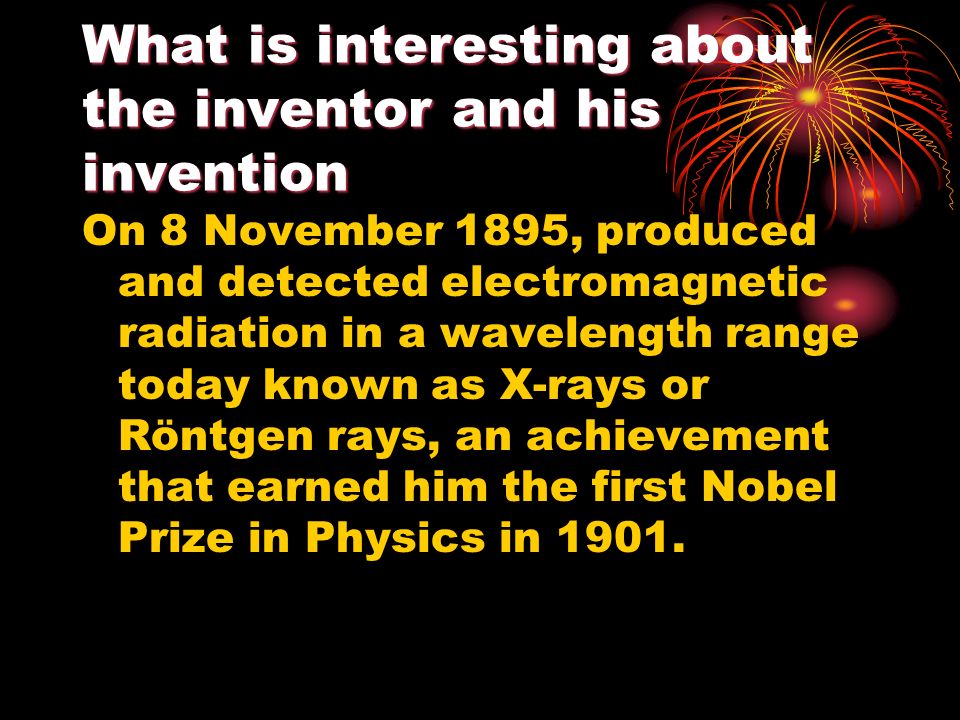 What is interesting about the inventor and his invention

On 8 November 1895, produced and detected electromagnetic radiation in a wavelength range today known as X-rays or Röntgen rays, an achievement that earned him the first Nobel Prize in Physics in 1901.